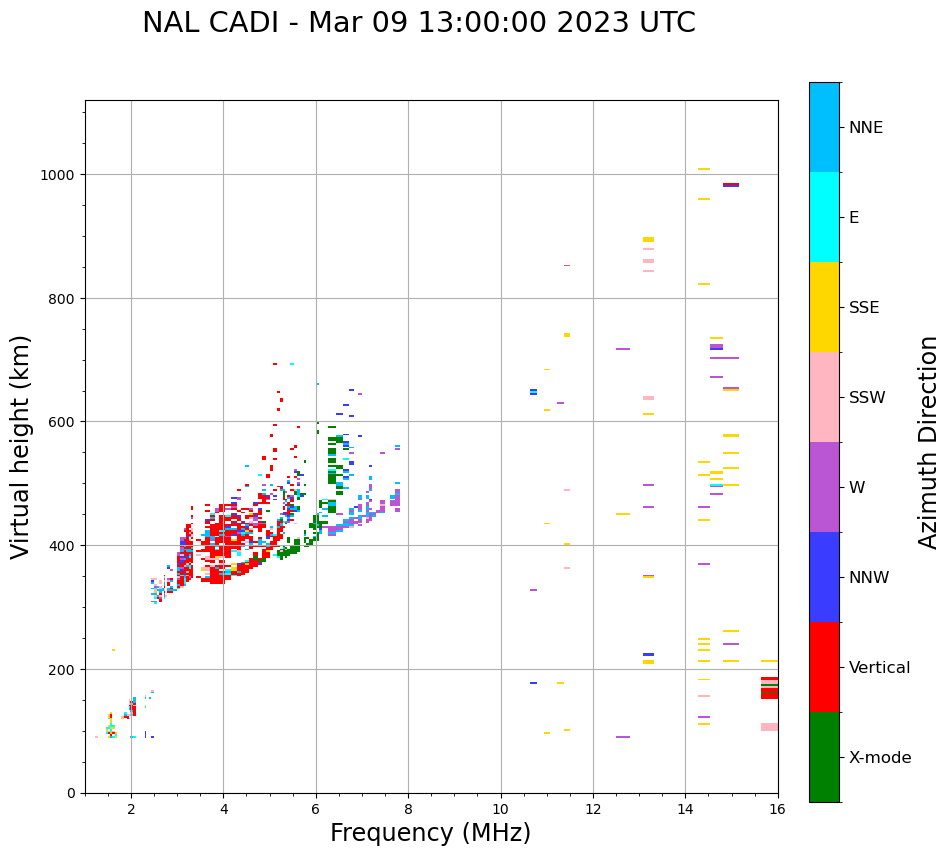 NAL CADI - Mar 09 13:00:00 2023 UTC

Virtual height (km)

1000
800
600
400
200
0

2
4
6
8
10
12
14
16

Frequency (MHz)

NNE
E
SSE
SSW
W
NNW
Vertical
X-mode

Azimuth Direction